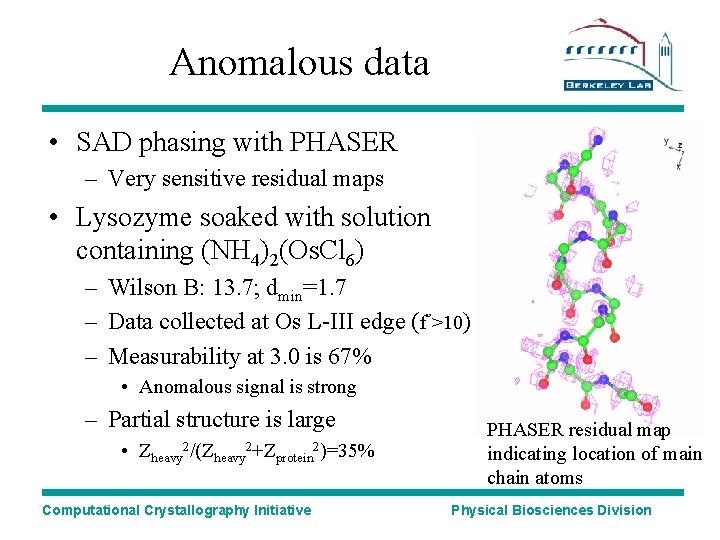 Anomalous data

BERKELEY LAB

• SAD phasing with PHASER
– Very sensitive residual maps

• Lysozyme soaked with solution containing $(NH_4)_2(OsCl_6)$
– Wilson B: 13.7; $d_{min}$=1.7
– Data collected at Os L-III edge (f">10)
– Measurability at 3.0 is 67%
• Anomalous signal is strong
– Partial structure is large
• $Z_{heavy}^2/(Z_{heavy}^2+Z_{protein}^2)$=35%

y z x

PHASER residual map indicating location of main chain atoms

Computational Crystallography Initiative

Physical Biosciences Division